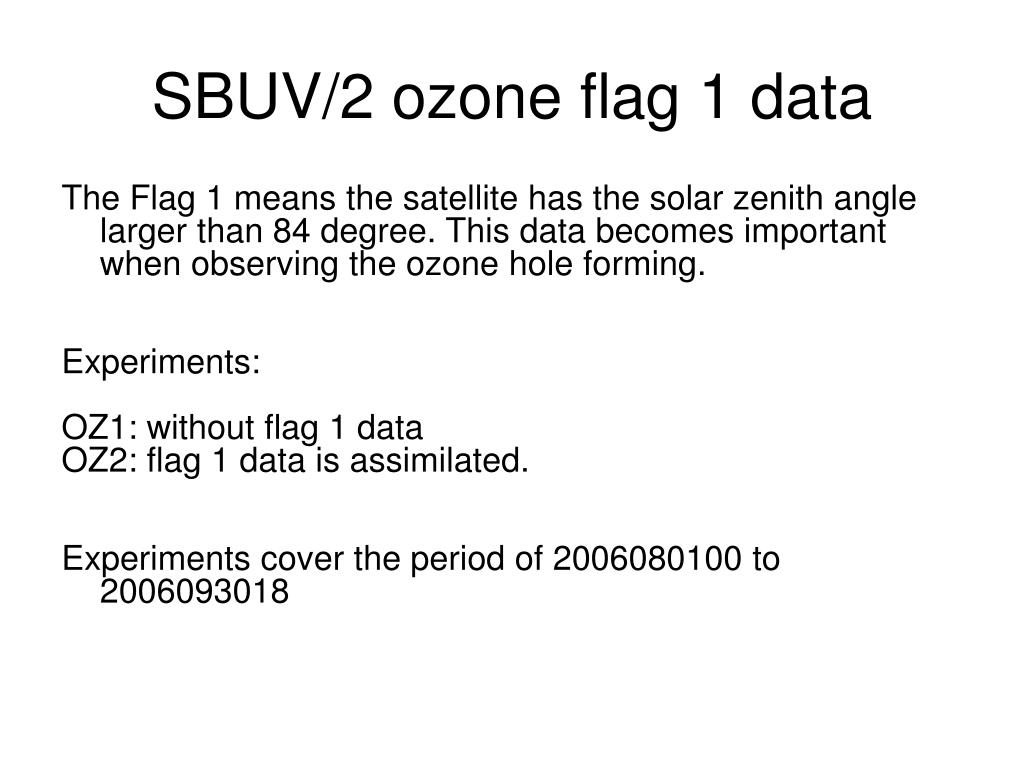 SBUV/2 ozone flag 1 data

The Flag 1 means the satellite has the solar zenith angle larger than 84 degree. This data becomes important when observing the ozone hole forming.

Experiments:

OZ1: without flag 1 data
OZ2: flag 1 data is assimilated.

Experiments cover the period of 2006080100 to 2006093018